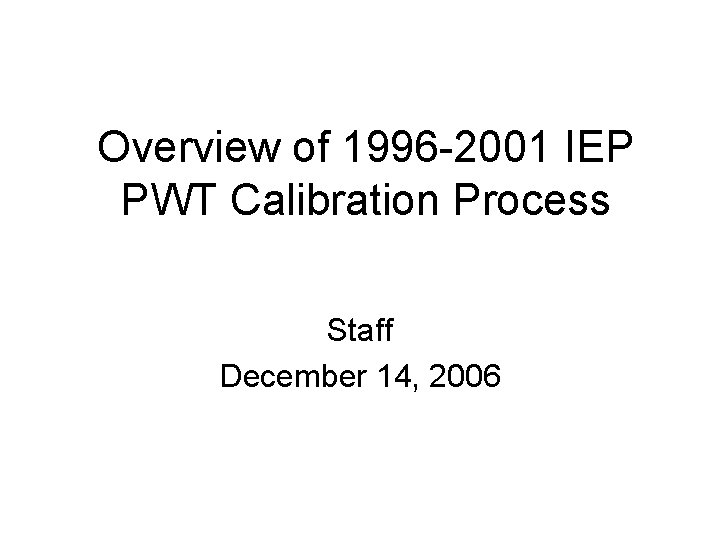 Overview of 1996-2001 IEP PWT Calibration Process

Staff
December 14, 2006